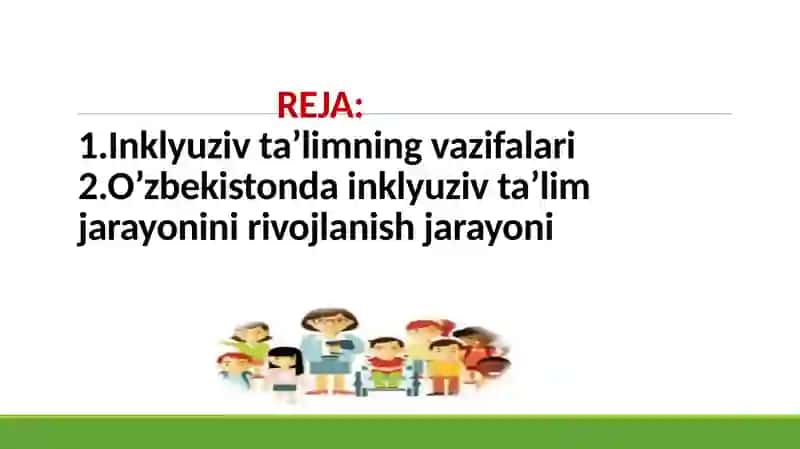 REJA:
1.Inklyuziv ta’limning vazifalari
2.O’zbekistonda inklyuziv ta’lim jarayonini rivojlanish jarayoni